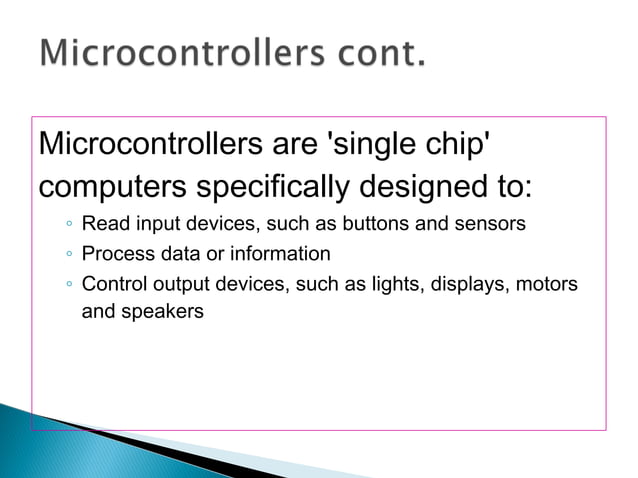 Microcontrollers cont.

Microcontrollers are 'single chip' computers specifically designed to:

◦ Read input devices, such as buttons and sensors
◦ Process data or information
◦ Control output devices, such as lights, displays, motors and speakers